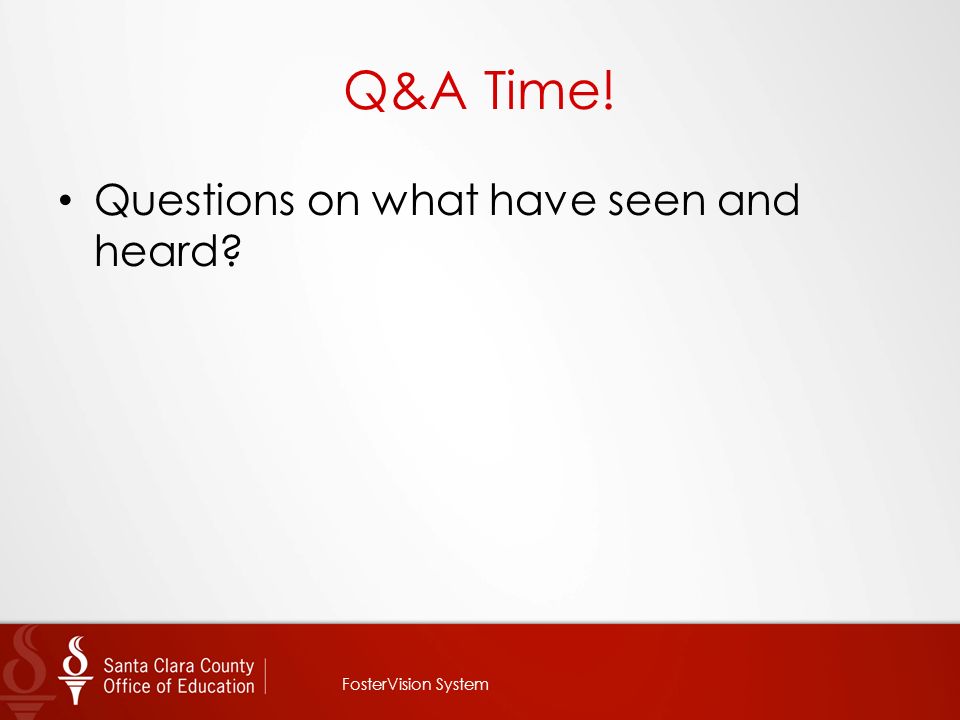 Q&A Time!

• Questions on what have seen and heard?

Santa Clara County
Office of Education

FosterVision System